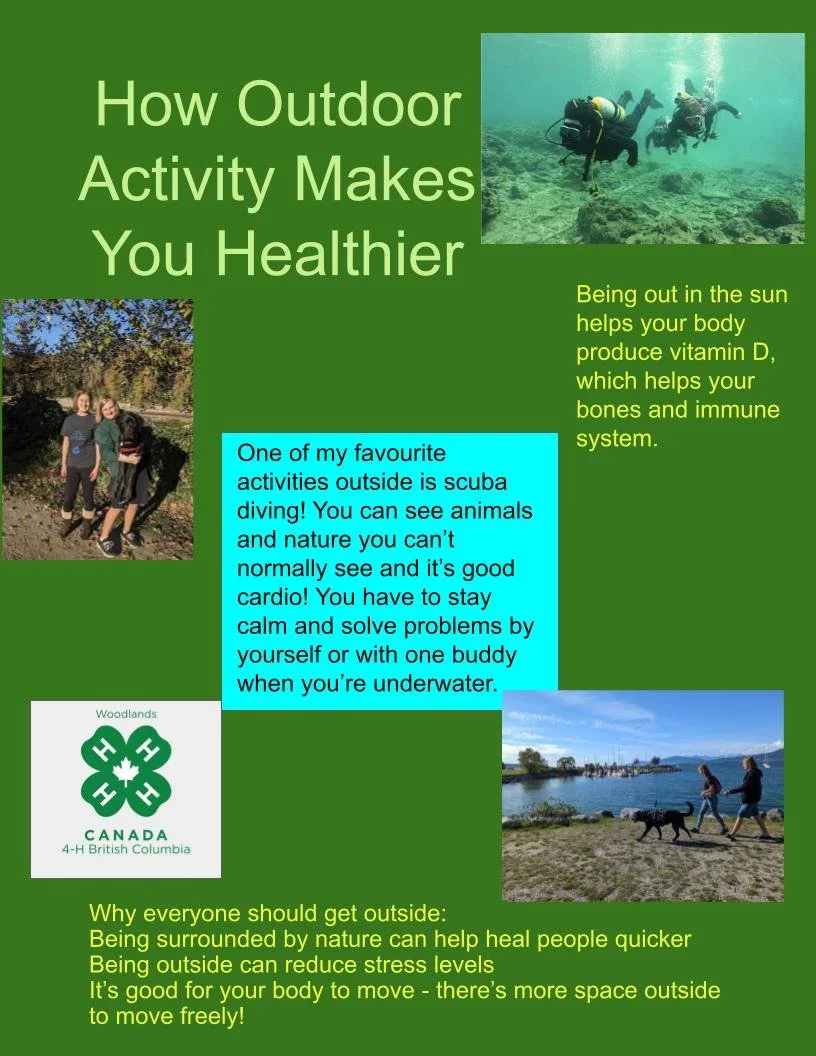 How Outdoor Activity Makes You Healthier

Being out in the sun helps your body produce vitamin D, which helps your bones and immune system.

One of my favourite activities outside is scuba diving! You can see animals and nature you can't normally see and it's good cardio! You have to stay calm and solve problems by yourself or with one buddy when you're underwater.

Woodlands
H H H H
CANADA
4-H British Columbia

Why everyone should get outside:
Being surrounded by nature can help heal people quicker
Being outside can reduce stress levels
It's good for your body to move - there's more space outside to move freely!